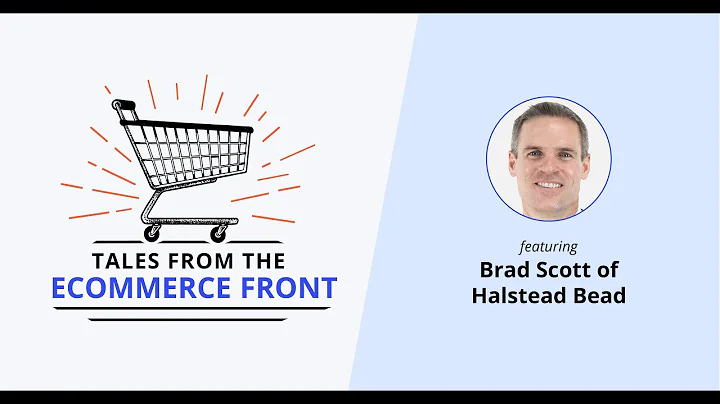 TALES FROM THE
ECOMMERCE FRONT

featuring
Brad Scott of
Halstead Bead